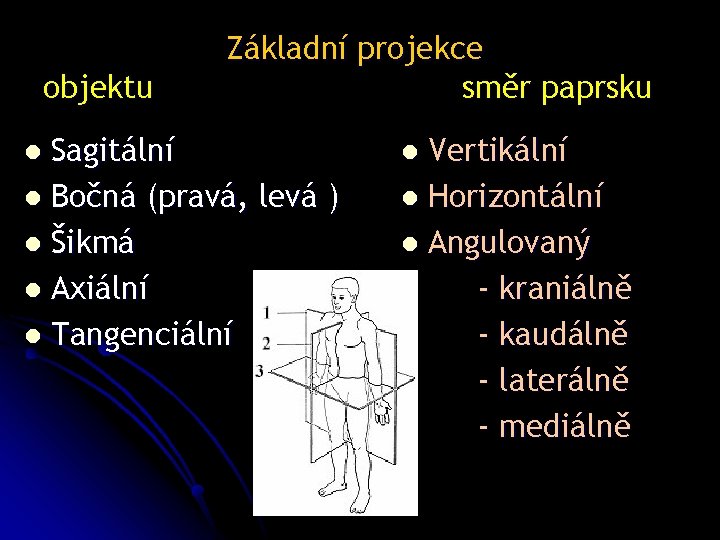 Základní projekce

objektu

- Sagitální
- Bočná (pravá, levá )
- Šikmá
- Axiální
- Tangenciální

směr paprsku

- Vertikální
- Horizontální
- Angulovaný
  - kraniálně
  - kaudálně
  - laterálně
  - mediálně

1
2
3